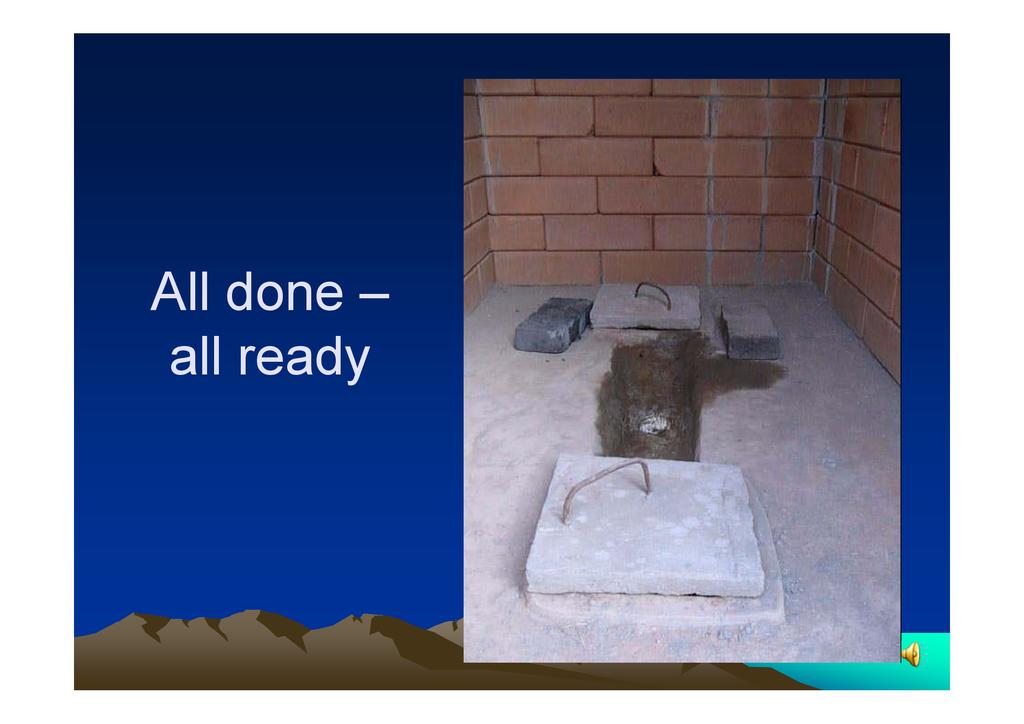 All done –
all ready